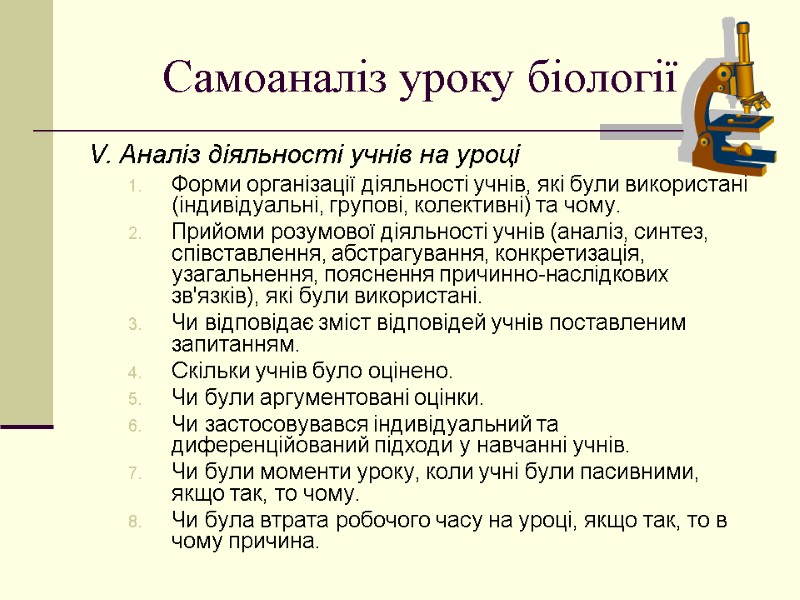 Самоаналіз уроку біології

V. Аналіз діяльності учнів на уроці

1. Форми організації діяльності учнів, які були використані (індивідуальні, групові, колективні) та чому.
2. Прийоми розумової діяльності учнів (аналіз, синтез, співставлення, абстрагування, конкретизація, узагальнення, пояснення причинно-наслідкових зв'язків), які були використані.
3. Чи відповідає зміст відповідей учнів поставленим запитанням.
4. Скільки учнів було оцінено.
5. Чи були аргументовані оцінки.
6. Чи застосовувався індивідуальний та диференційований підходи у навчанні учнів.
7. Чи були моменти уроку, коли учні були пасивними, якщо так, то чому.
8. Чи була втрата робочого часу на уроці, якщо так, то в чому причина.